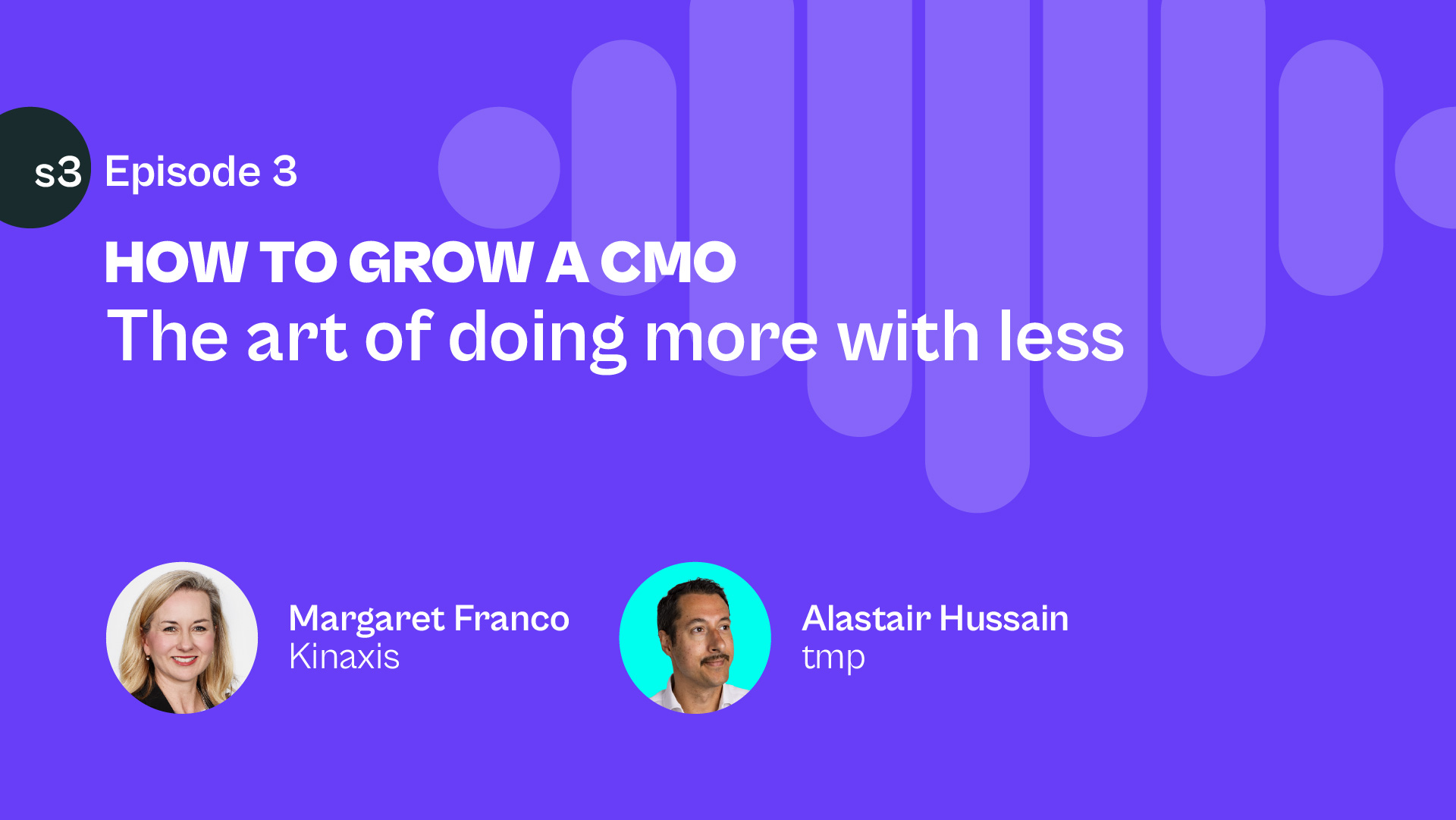 s3 Episode 3

HOW TO GROW A CMO
The art of doing more with less

Margaret Franco
Kinaxis

Alastair Hussain
tmp